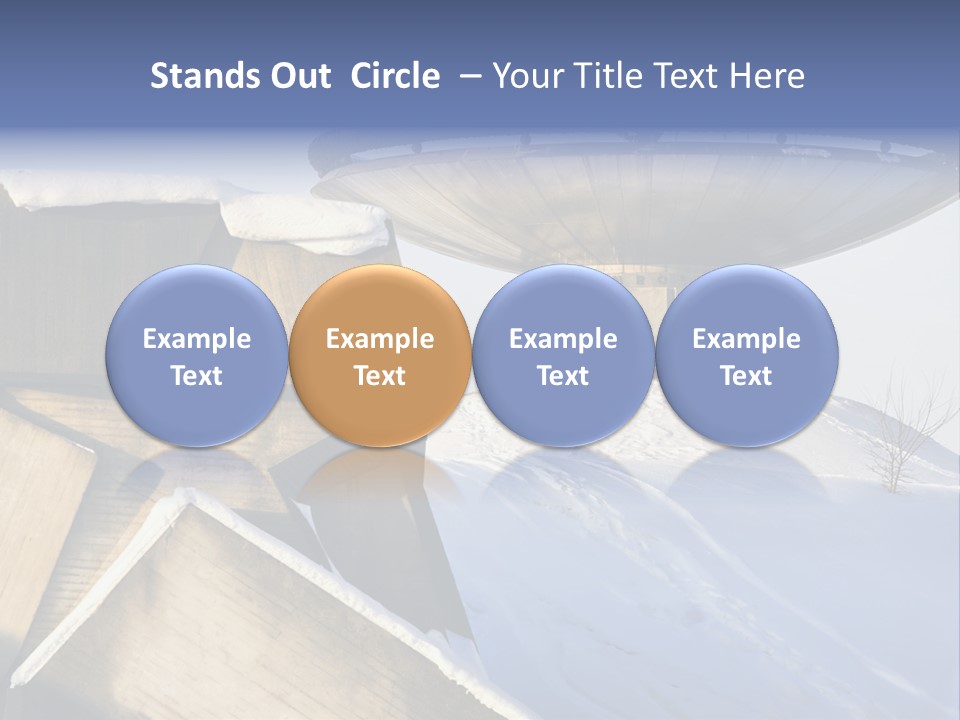 Stands Out Circle – Your Title Text Here

Example Text

Example Text

Example Text

Example Text